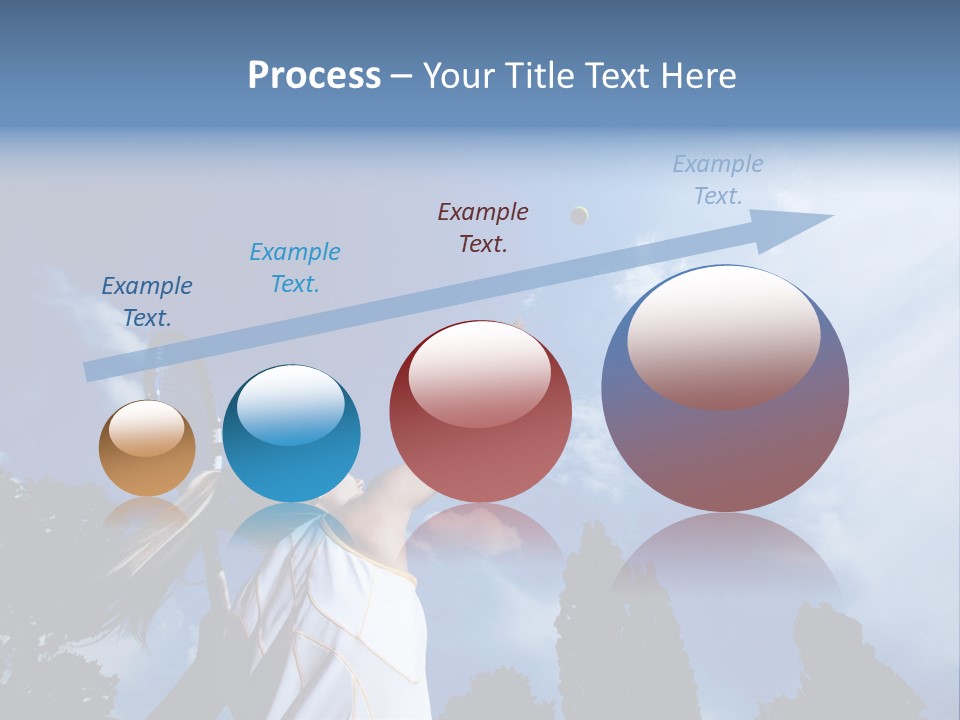 Process – Your Title Text Here

Example Text.

Example Text.

Example Text.

Example Text.